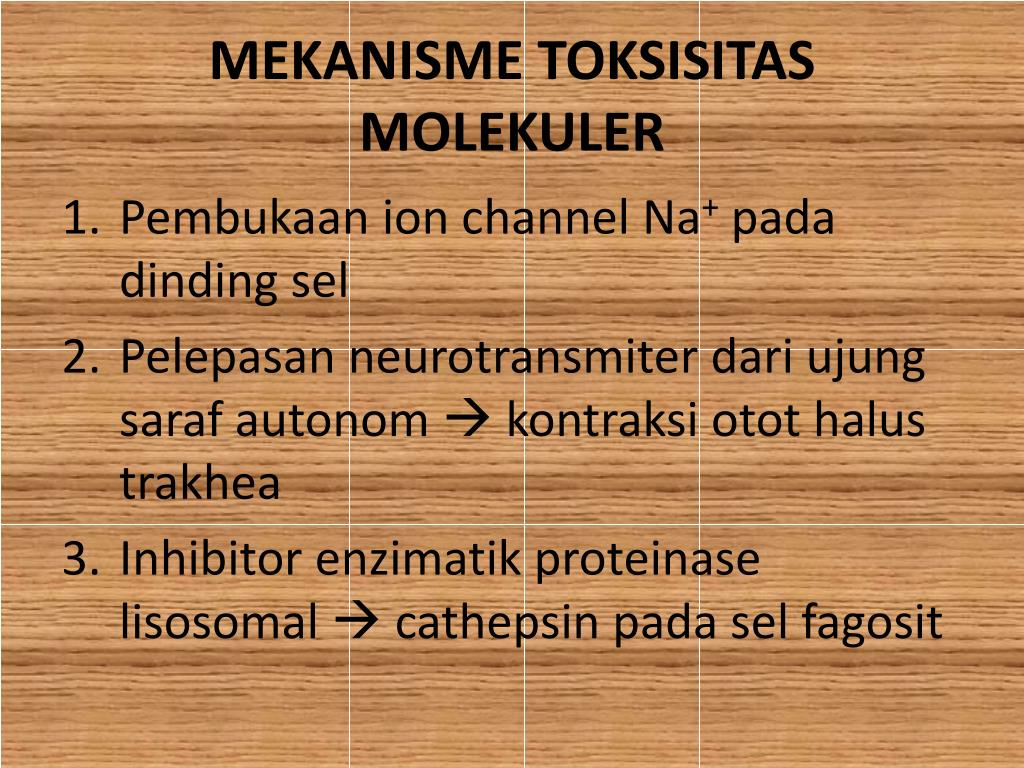 MEKANISME TOKSISITAS MOLEKULER

1. Pembukaan ion channel $Na^+$ pada dinding sel
2. Pelepasan neurotransmiter dari ujung saraf autonom → kontraksi otot halus trakhea
3. Inhibitor enzimatik proteinase lisosomal → cathepsin pada sel fagosit